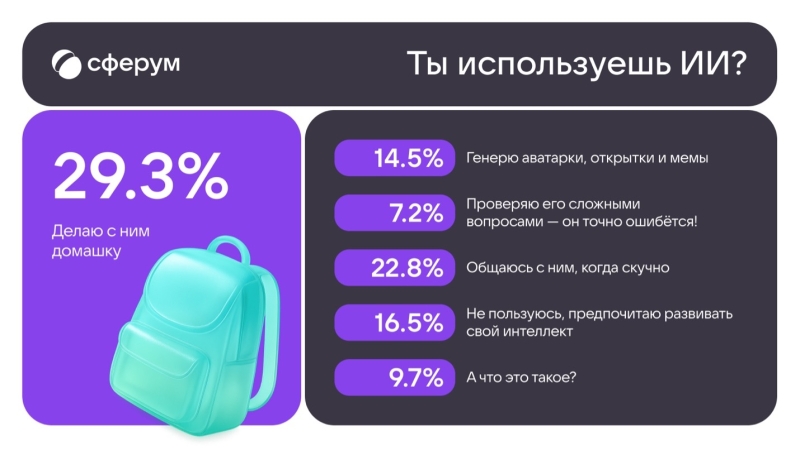 сферум

Ты используешь ИИ?

29.3%

Делаю с ним домашку

14.5% Генерю аватарки, открытки и мемы

7.2% Проверяю его сложными вопросами — он точно ошибётся!

22.8% Общаюсь с ним, когда скучно

16.5% Не пользуюсь, предпочитаю развивать свой интеллект

9.7% А что это такое?